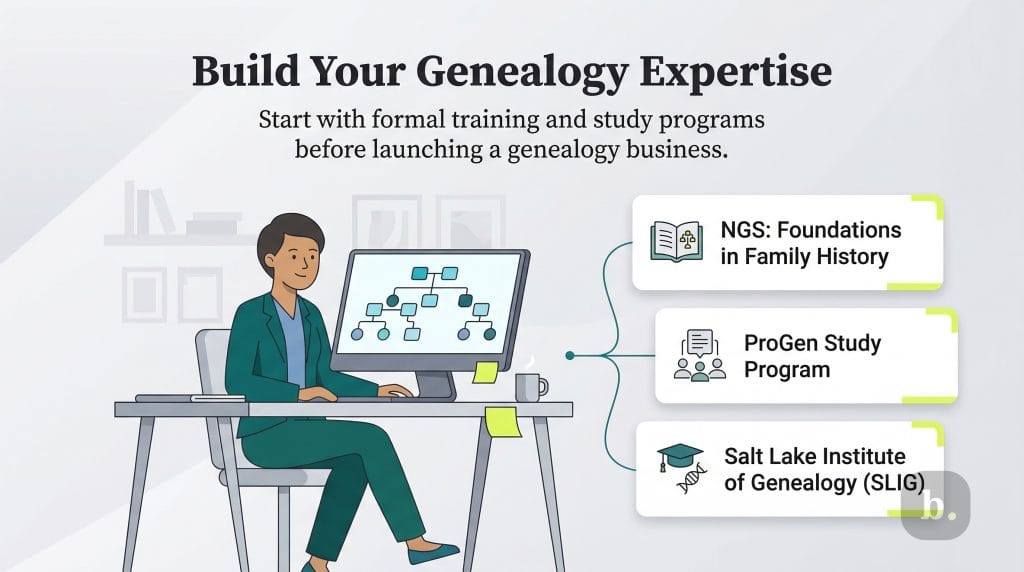 Build Your Genealogy Expertise

Start with formal training and study programs before launching a genealogy business.

NGS: Foundations in Family History

ProGen Study Program

Salt Lake Institute of Genealogy (SLIG)

b.